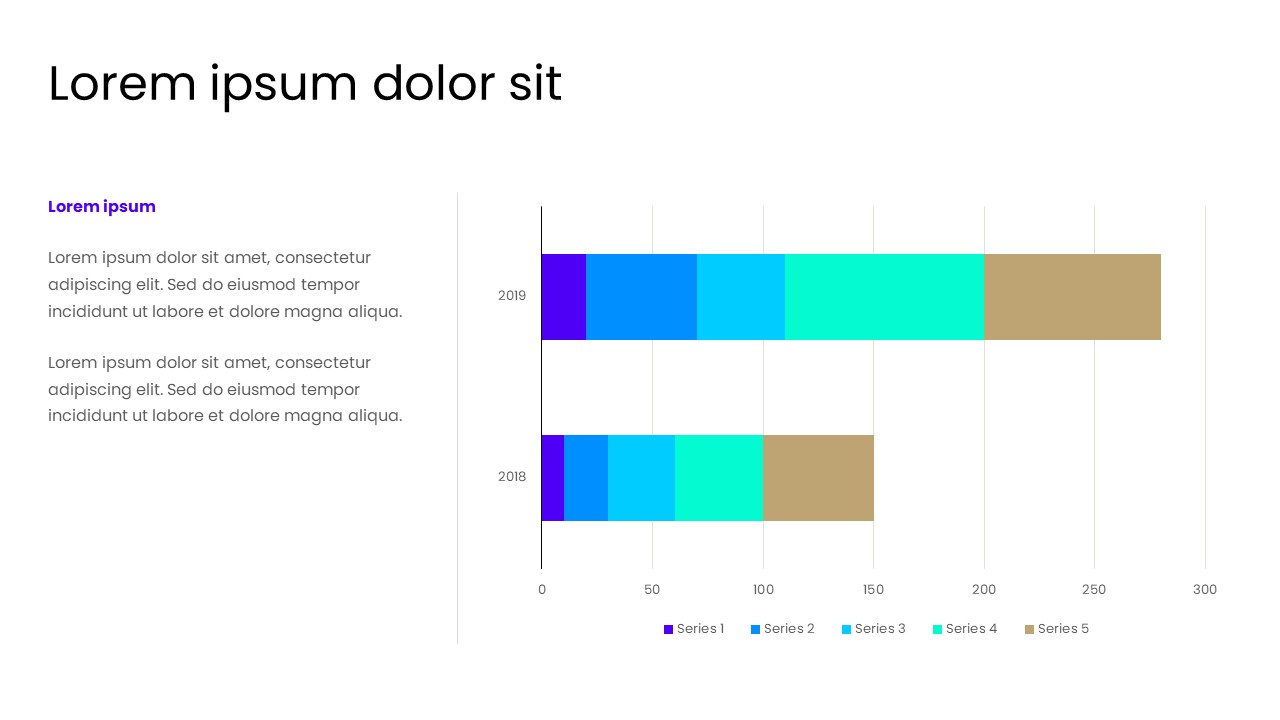 Lorem ipsum dolor sit

Lorem ipsum

Lorem ipsum dolor sit amet, consectetur adipiscing elit. Sed do eiusmod tempor incididunt ut labore et dolore magna aliqua.

Lorem ipsum dolor sit amet, consectetur adipiscing elit. Sed do eiusmod tempor incididunt ut labore et dolore magna aliqua.

2019
2018
0 50 100 150 200 250 300
Series 1 Series 2 Series 3 Series 4 Series 5